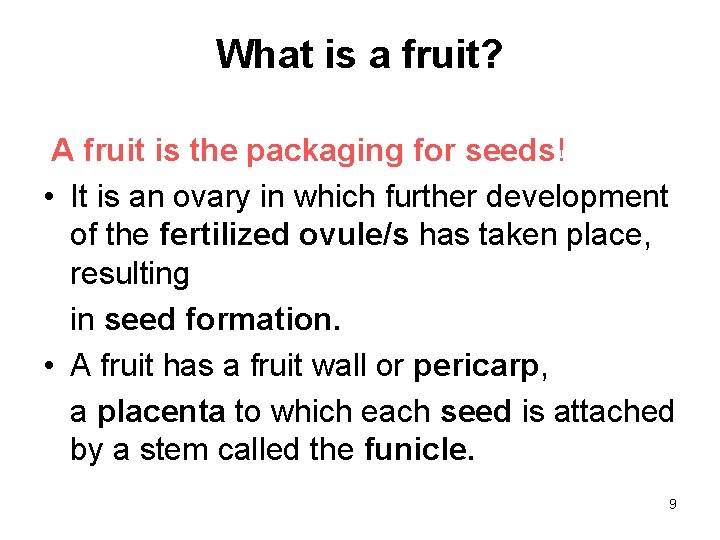 What is a fruit?

A fruit is the packaging for seeds!

• It is an ovary in which further development of the fertilized ovule/s has taken place, resulting

in seed formation.

• A fruit has a fruit wall or pericarp,

a placenta to which each seed is attached by a stem called the funicle.

9